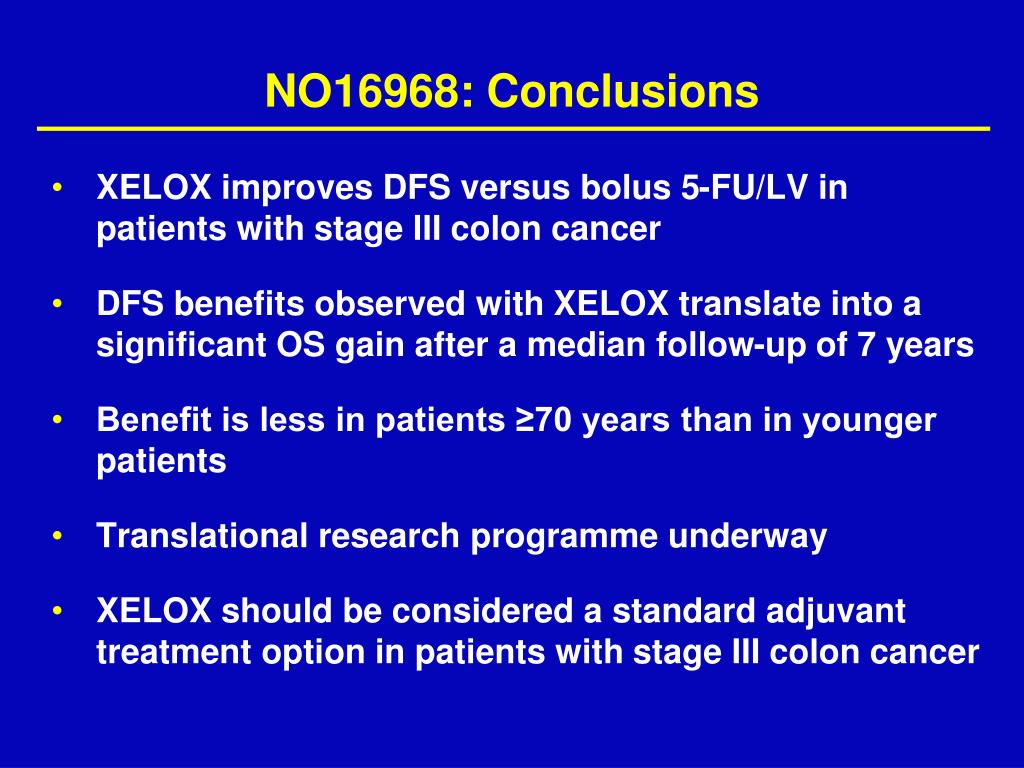 NO16968: Conclusions

• XELOX improves DFS versus bolus 5-FU/LV in patients with stage III colon cancer

• DFS benefits observed with XELOX translate into a significant OS gain after a median follow-up of 7 years

• Benefit is less in patients ≥70 years than in younger patients

• Translational research programme underway

• XELOX should be considered a standard adjuvant treatment option in patients with stage III colon cancer